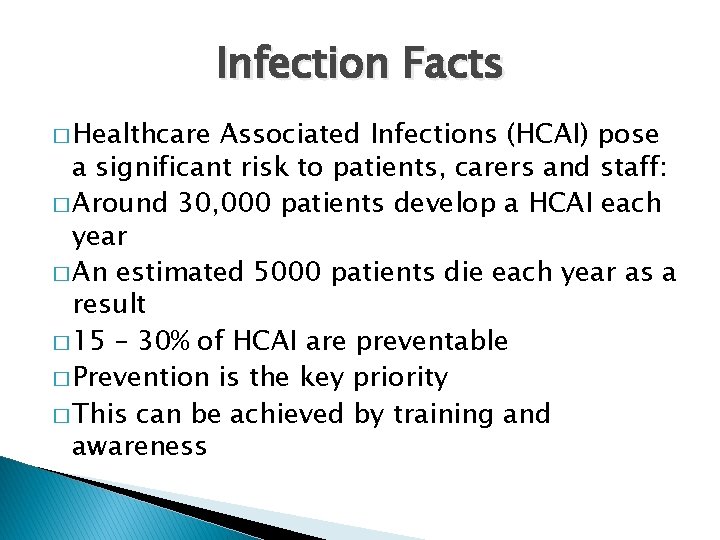 Infection Facts

□ Healthcare Associated Infections (HCAI) pose a significant risk to patients, carers and staff:
□ Around 30,000 patients develop a HCAI each year
□ An estimated 5000 patients die each year as a result
□ 15 – 30% of HCAI are preventable
□ Prevention is the key priority
□ This can be achieved by training and awareness